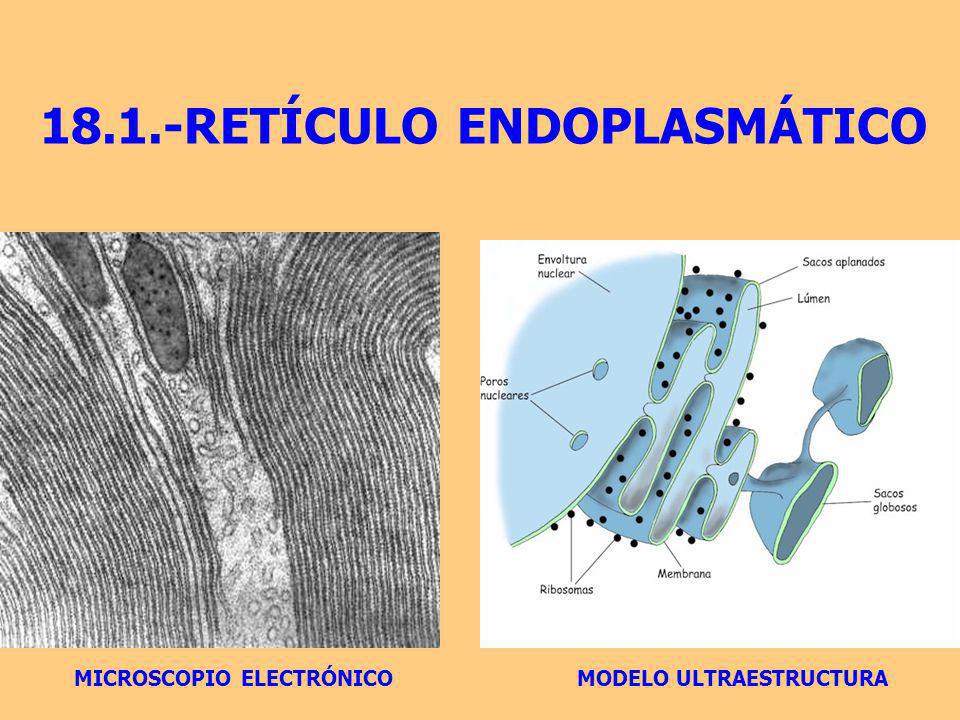 18.1.-RETÍCULO ENDOPLASMÁTICO

Envoltura nuclear

Sacos aplanados

Lúmen

Poros nucleares

Sacos globosos

Membrana

Ribosomas

MICROSCOPIO ELECTRÓNICO

MODELO ULTRAESTRUCTURA